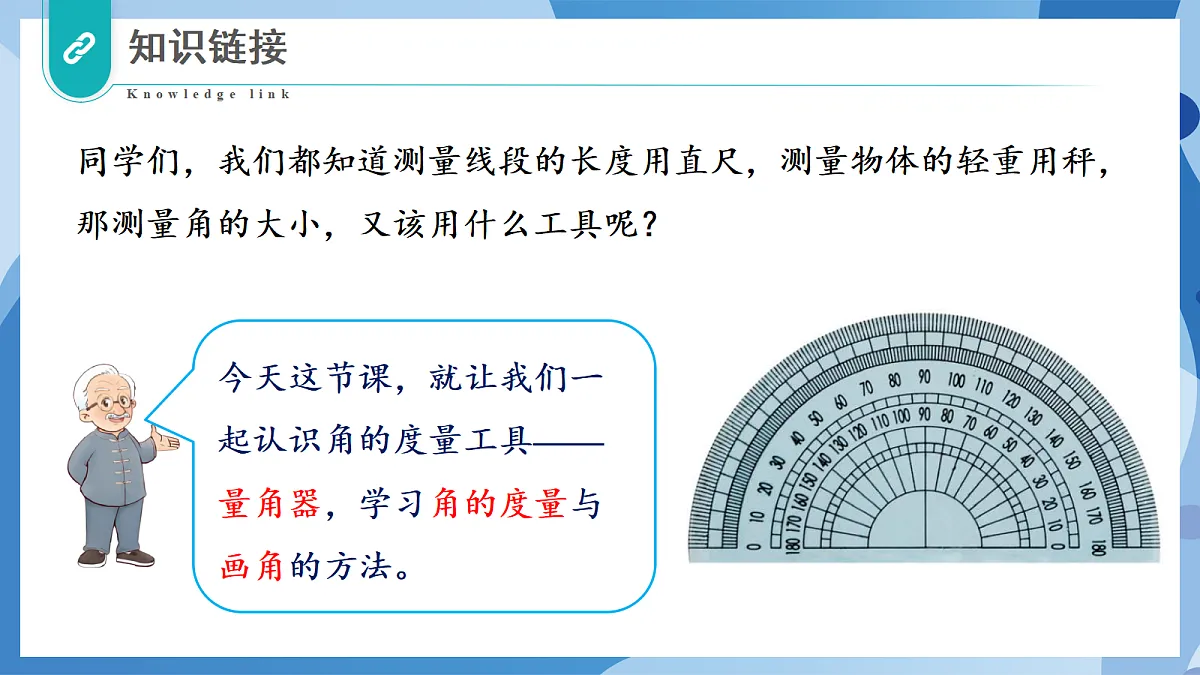 知识链接
Knowledge link

同学们，我们都知道测量线段的长度用直尺，测量物体的轻重用秤，那测量角的大小，又该用什么工具呢？

今天这节课，就让我们一起认识角的度量工具——量角器，学习角的度量与画角的方法。

0 10 20 30 40 50 60 70 80 90 100 110 120 130 140 150 160 170 180
180 170 160 150 140 130 120 110 100 90 80 70 60 50 40 30 20 10 0